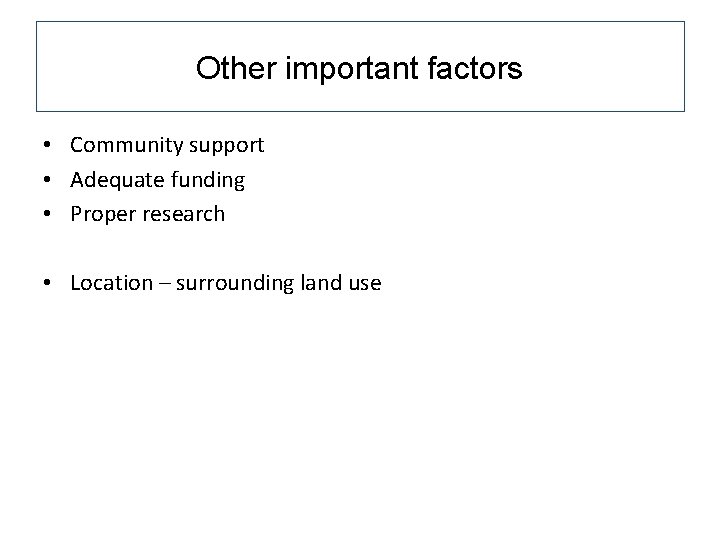 Other important factors

• Community support
• Adequate funding
• Proper research

• Location – surrounding land use